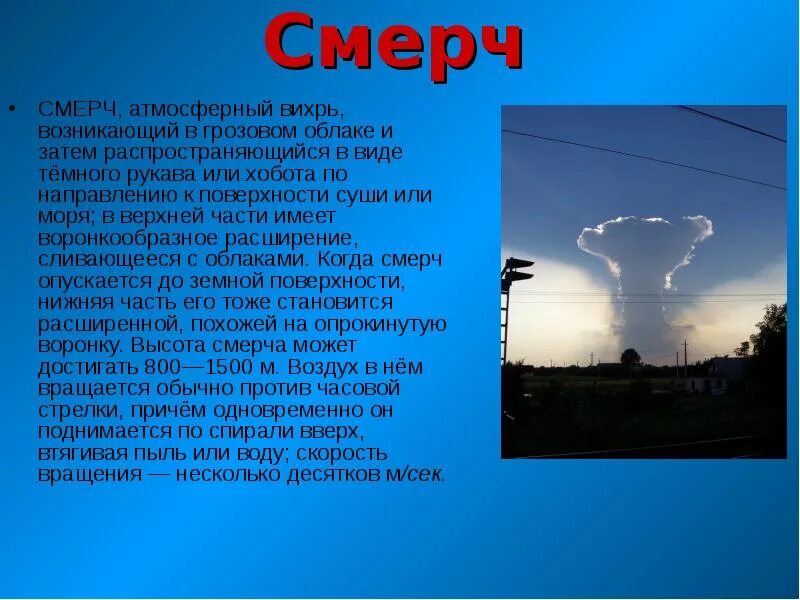 Смерч

• СМЕРЧ, атмосферный вихрь, возникающий в грозовом облаке и затем распространяющийся в виде тёмного рукава или хобота по направлению к поверхности суши или моря; в верхней части имеет воронкообразное расширение, сливающееся с облаками. Когда смерч опускается до земной поверхности, нижняя часть его тоже становится расширенной, похожей на опрокинутую воронку. Высота смерча может достигать 800—1500 м. Воздух в нём вращается обычно против часовой стрелки, причём одновременно он поднимается по спирали вверх, втягивая пыль или воду; скорость вращения — несколько десятков м/сек.